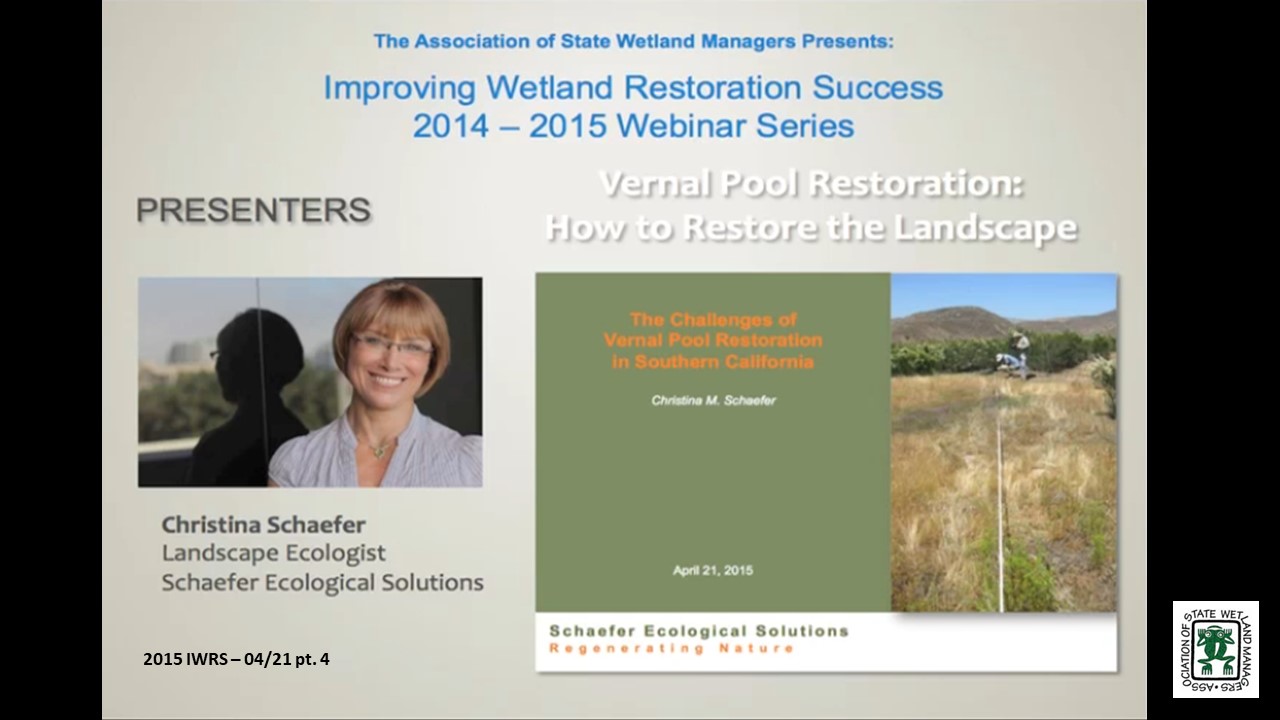 The Association of State Wetland Managers Presents:

Improving Wetland Restoration Success
2014 – 2015 Webinar Series

PRESENTERS

Vernal Pool Restoration:
How to Restore the Landscape

The Challenges of Vernal Pool Restoration in Southern California

Christina M. Schaefer

April 21, 2015

Schaefer Ecological Solutions
Regenerating Nature

Christina Schaefer
Landscape Ecologist
Schaefer Ecological Solutions

2015 IWRS – 04/21 pt. 4

ASSOCIATION OF STATE WETLAND MANAGERS